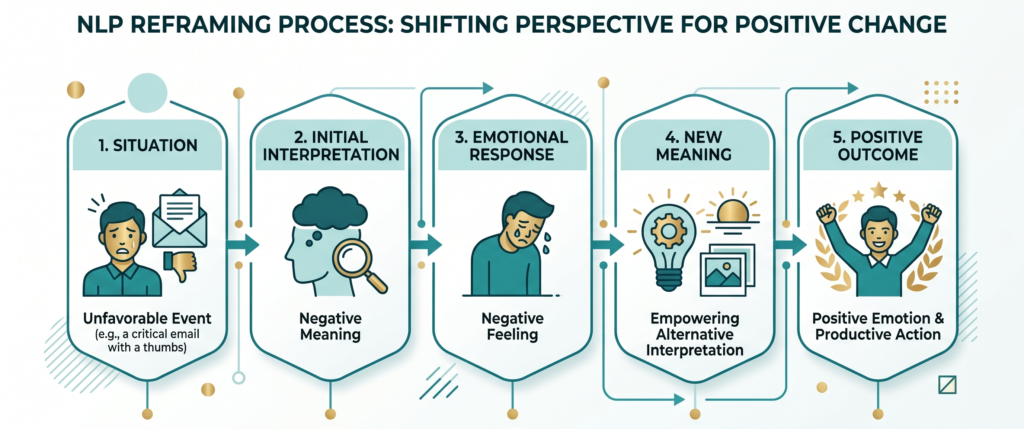 NLP REFRAMING PROCESS: SHIFTING PERSPECTIVE FOR POSITIVE CHANGE

1. SITUATION

Unfavorable Event
(e.g., a critical email with a thumbs)

2. INITIAL INTERPRETATION

Negative Meaning

3. EMOTIONAL RESPONSE

Negative Feeling

4. NEW MEANING

Empowering Alternative Interpretation

5. POSITIVE OUTCOME

Positive Emotion & Productive Action